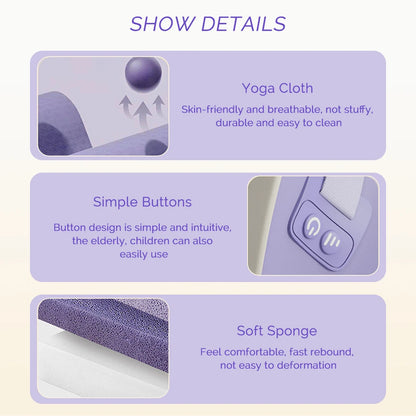 SHOW DETAILS

Yoga Cloth

Skin-friendly and breathable, not stuffy, durable and easy to clean

Simple Buttons

Button design is simple and intuitive, the elderly, children can also easily use

Soft Sponge

Feel comfortable, fast rebound, not easy to deformation